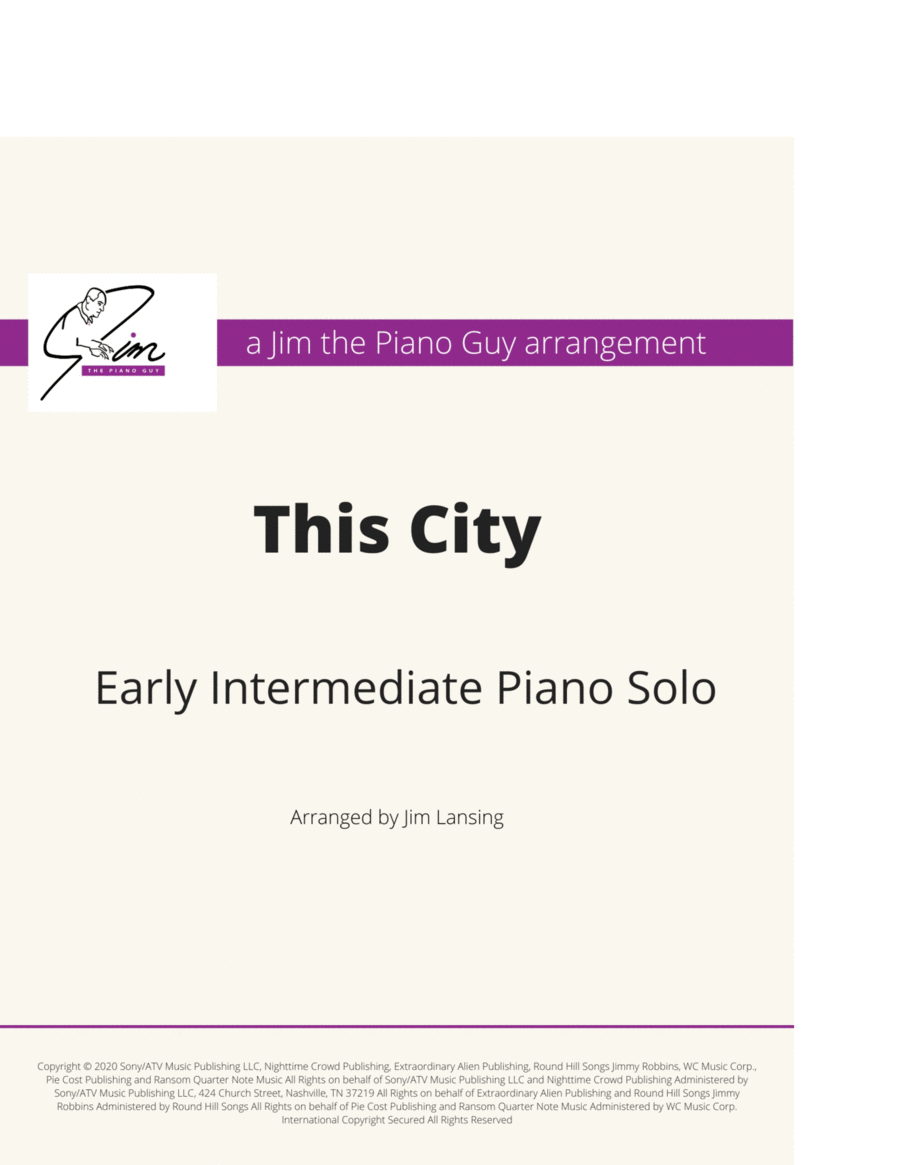 Jim
THE PIANO GUY

a Jim the Piano Guy arrangement

This City

Early Intermediate Piano Solo

Arranged by Jim Lansing

Copyright © 2020 Sony/ATV Music Publishing LLC, Nighttime Crowd Publishing, Extraordinary Alien Publishing, Round Hill Songs Jimmy Robbins, WC Music Corp., Pie Cost Publishing and Ransom Quarter Note Music All Rights on behalf of Sony/ATV Music Publishing LLC and Nighttime Crowd Publishing Administered by Sony/ATV Music Publishing LLC, 424 Church Street, Nashville, TN 37219 All Rights on behalf of Extraordinary Alien Publishing and Round Hill Songs Jimmy Robbins Administered by Round Hill Songs All Rights on behalf of Pie Cost Publishing and Ransom Quarter Note Music Administered by WC Music Corp. International Copyright Secured All Rights Reserved